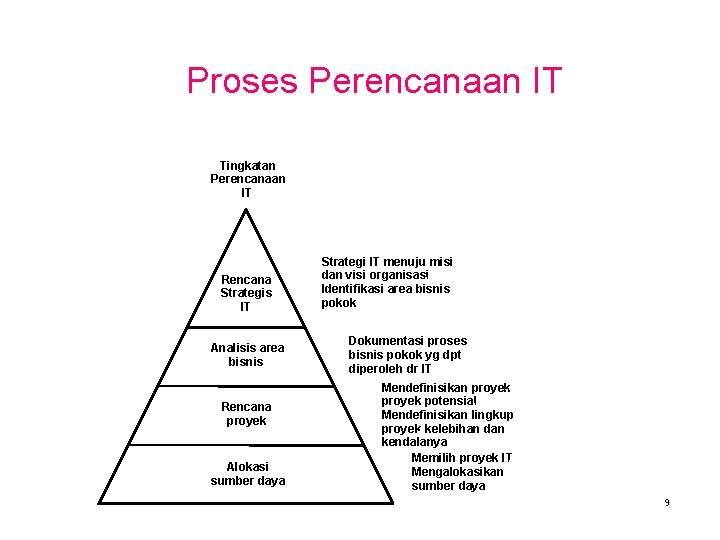 Proses Perencanaan IT

Tingkatan Perencanaan IT

Rencana Strategis IT

Strategi IT menuju misi dan visi organisasi
Identifikasi area bisnis pokok

Analisis area bisnis

Dokumentasi proses bisnis pokok yg dpt diperoleh dr IT

Rencana proyek

Mendefinisikan proyek proyek potensial
Mendefinisikan lingkup proyek kelebihan dan kendalanya

Alokasi sumber daya

Memilih proyek IT
Mengalokasikan sumber daya

9